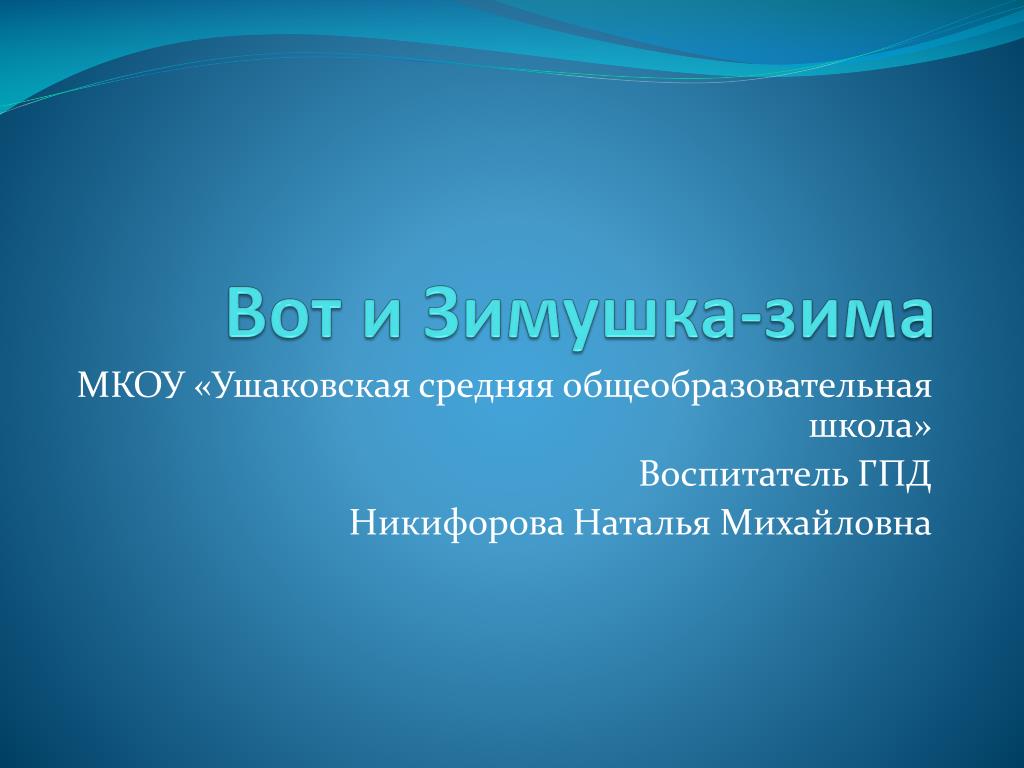 Вот и Зимушка-зима

МКОУ «Ушаковская средняя общеобразовательная школа»

Воспитатель ГПД

Никифорова Наталья Михайловна